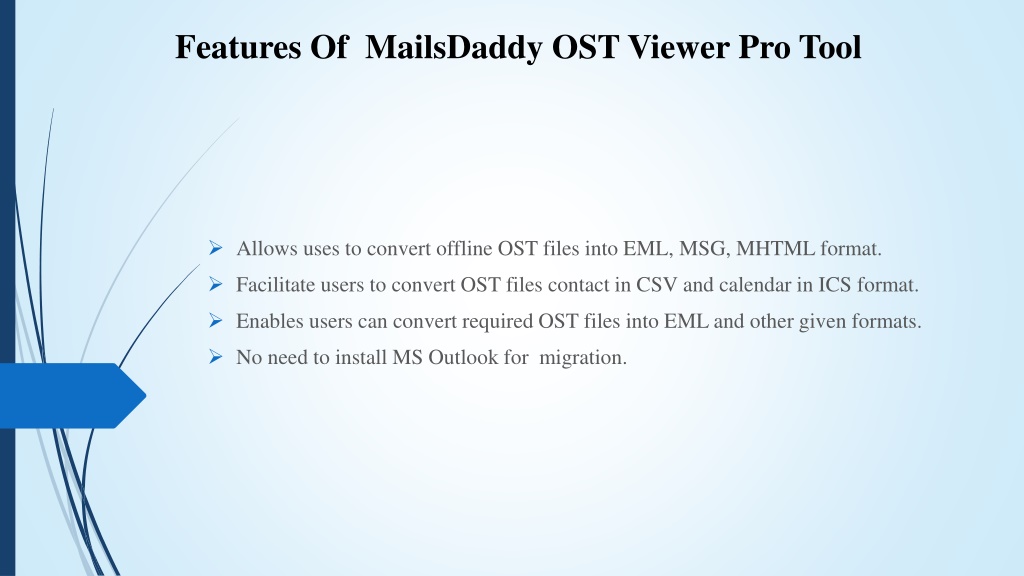 Features Of MailsDaddy OST Viewer Pro Tool

➢ Allows uses to convert offline OST files into EML, MSG, MHTML format.
➢ Facilitate users to convert OST files contact in CSV and calendar in ICS format.
➢ Enables users can convert required OST files into EML and other given formats.
➢ No need to install MS Outlook for migration.